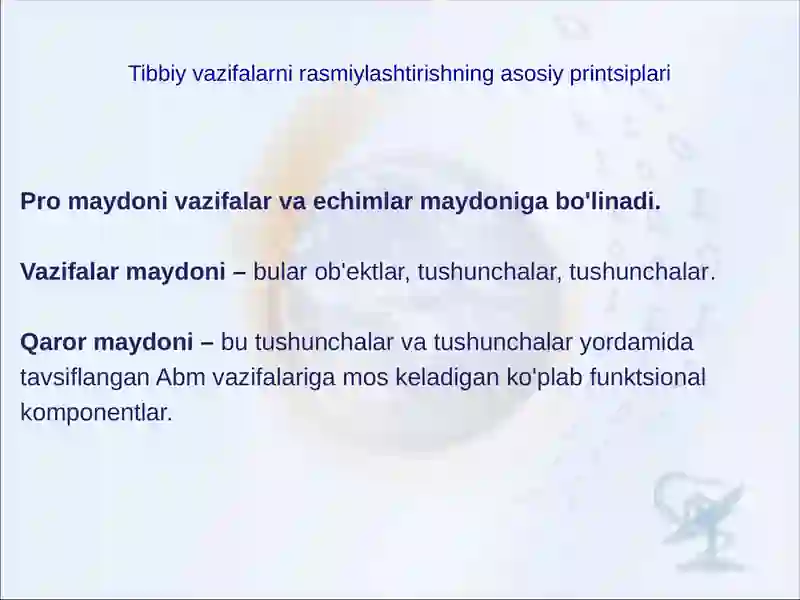 Tibbiy vazifalarni rasmiylashtirishning asosiy printsiplari

Pro maydoni vazifalar va echimlar maydoniga bo'linadi.

Vazifalar maydoni – bular ob'ektlar, tushunchalar, tushunchalar.

Qaror maydoni – bu tushunchalar va tushunchalar yordamida tavsiflangan Abm vazifalariga mos keladigan ko'plab funktsional komponentlar.